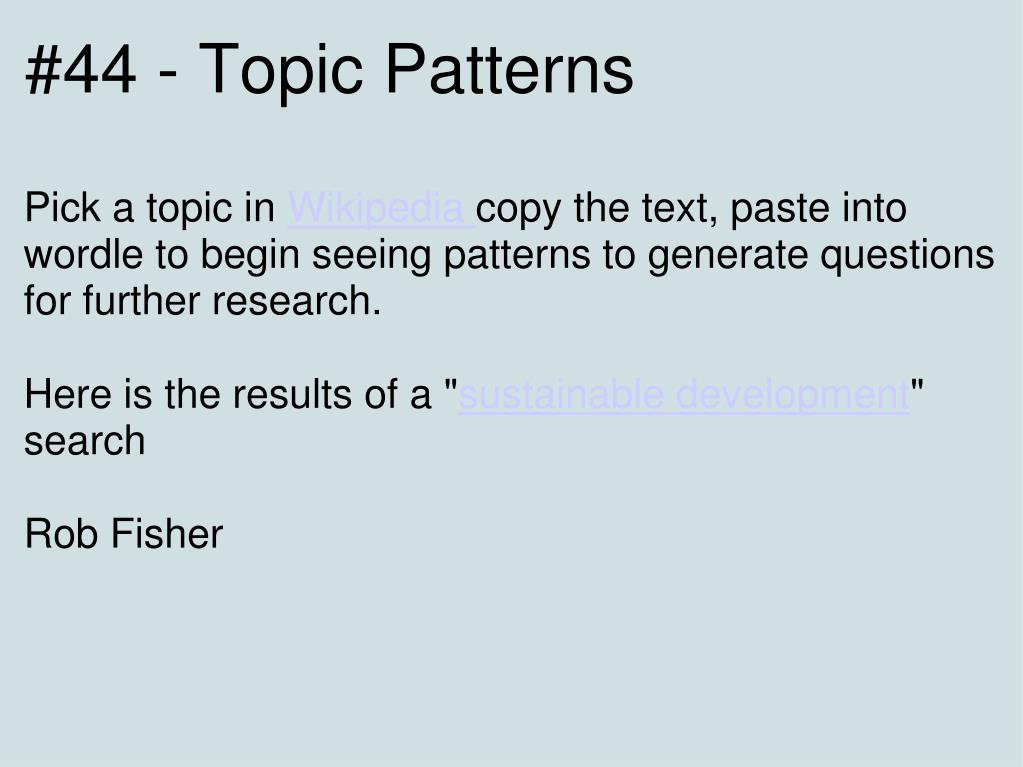 #44 - Topic Patterns

Pick a topic in Wikipedia copy the text, paste into wordle to begin seeing patterns to generate questions for further research.

Here is the results of a "sustainable development" search

Rob Fisher